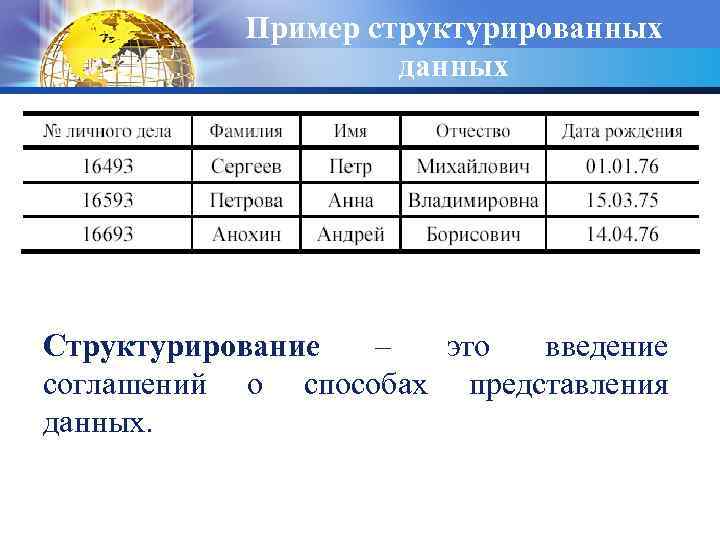 Пример структурированных данных

| № личного дела | Фамилия | Имя | Отчество | Дата рождения |
|---|---|---|---|---|
| 16493 | Сергеев | Петр | Михайлович | 01.01.76 |
| 16593 | Петрова | Анна | Владимировна | 15.03.75 |
| 16693 | Анохин | Андрей | Борисович | 14.04.76 |

Структурирование – это введение соглашений о способах представления данных.